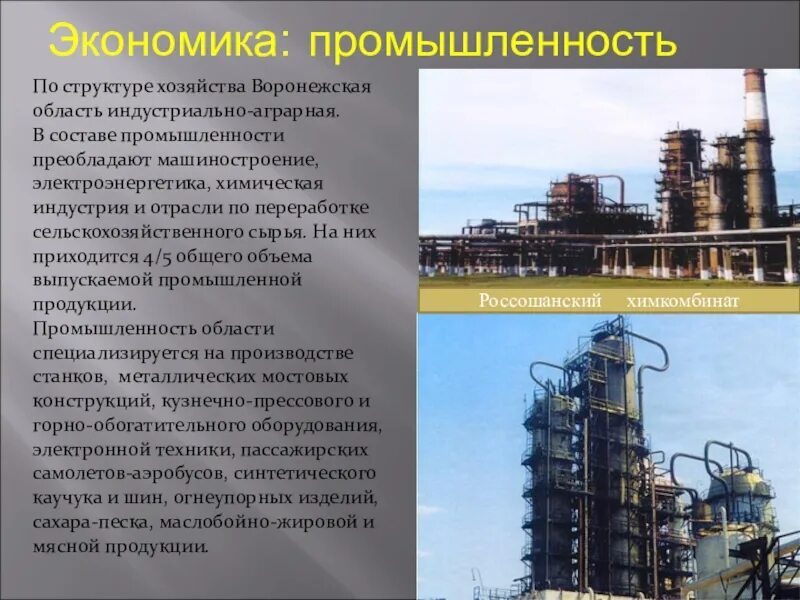 Экономика: промышленность

По структуре хозяйства Воронежская область индустриально-аграрная.
В составе промышленности преобладают машиностроение, электроэнергетика, химическая индустрия и отрасли по переработке сельскохозяйственного сырья. На них приходится 4/5 общего объема выпускаемой промышленной продукции.
Промышленность области специализируется на производстве станков, металлических мостовых конструкций, кузнечно-прессового и горно-обогатительного оборудования, электронной техники, пассажирских самолетов-аэробусов, синтетического каучука и шин, огнеупорных изделий, сахара-песка, маслобойно-жировой и мясной продукции.

Россошанский химкомбинат